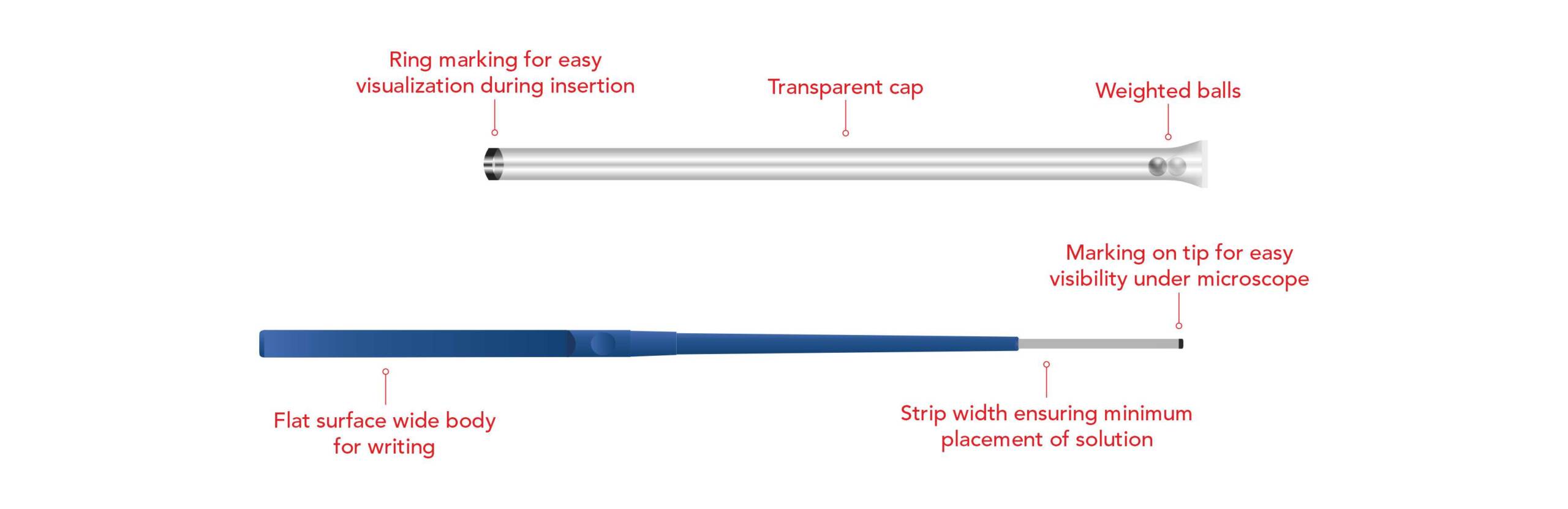 Ring marking for easy visualization during insertion

Transparent cap

Weighted balls

Marking on tip for easy visibility under microscope

Flat surface wide body for writing

Strip width ensuring minimum placement of solution